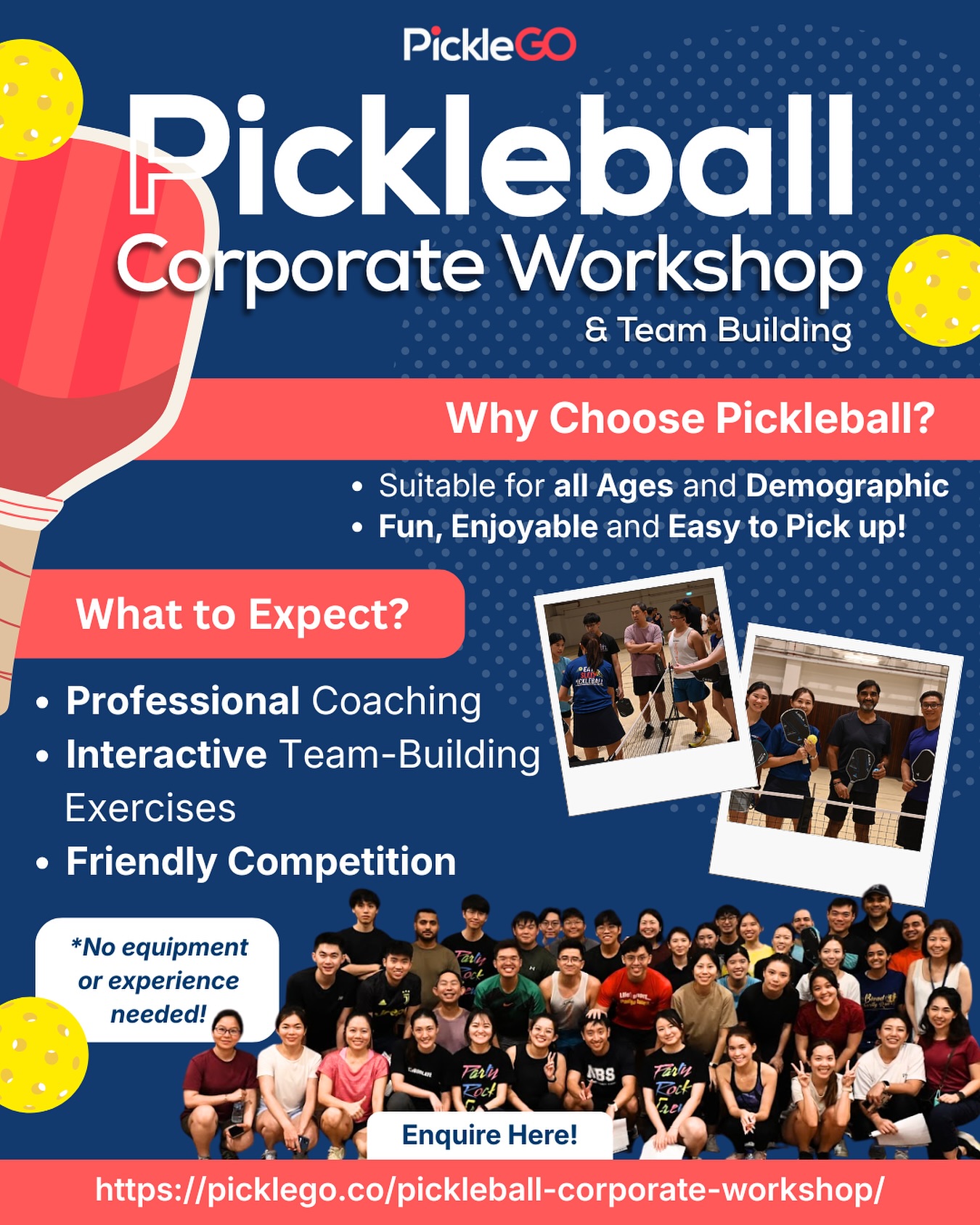 PickleGO

Pickleball Corporate Workshop
& Team Building

Why Choose Pickleball?

• Suitable for all Ages and Demographic
• Fun, Enjoyable and Easy to Pick up!

What to Expect?

• Professional Coaching
• Interactive Team-Building Exercises
• Friendly Competition

*No equipment or experience needed!

Enquire Here!

https://picklego.co/pickleball-corporate-workshop/